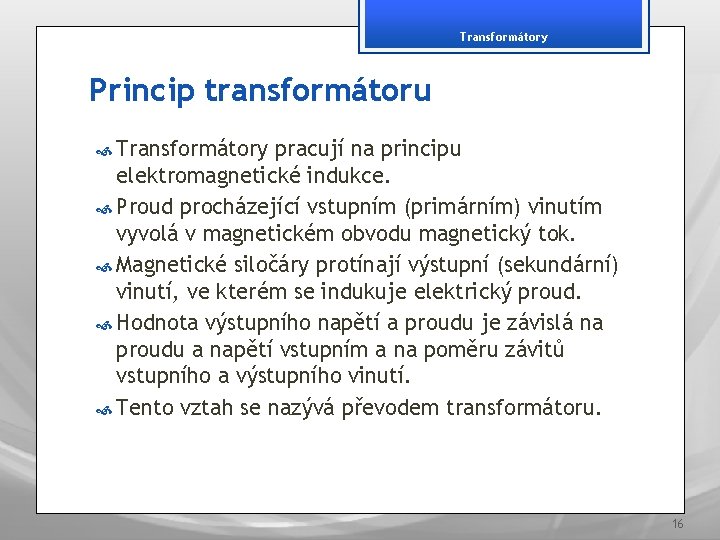 Transformátory

Princip transformátoru

Transformátory pracují na principu elektromagnetické indukce.

Proud procházející vstupním (primárním) vinutím vyvolá v magnetickém obvodu magnetický tok.

Magnetické siločáry protínají výstupní (sekundární) vinutí, ve kterém se indukuje elektrický proud.

Hodnota výstupního napětí a proudu je závislá na proudu a napětí vstupním a na poměru závitů vstupního a výstupního vinutí.

Tento vztah se nazývá převodem transformátoru.

16